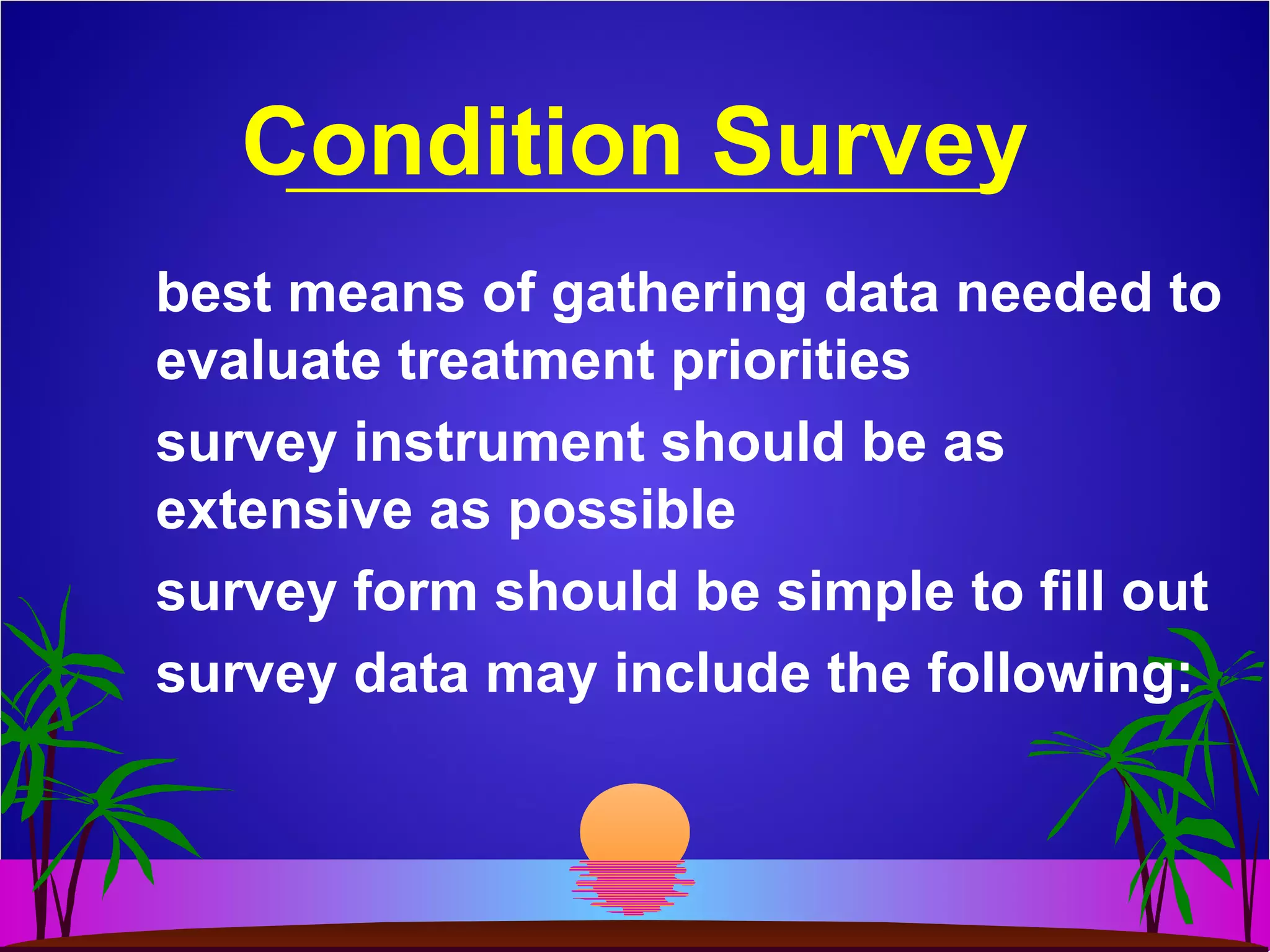 Condition Survey

best means of gathering data needed to evaluate treatment priorities

survey instrument should be as extensive as possible

survey form should be simple to fill out

survey data may include the following: